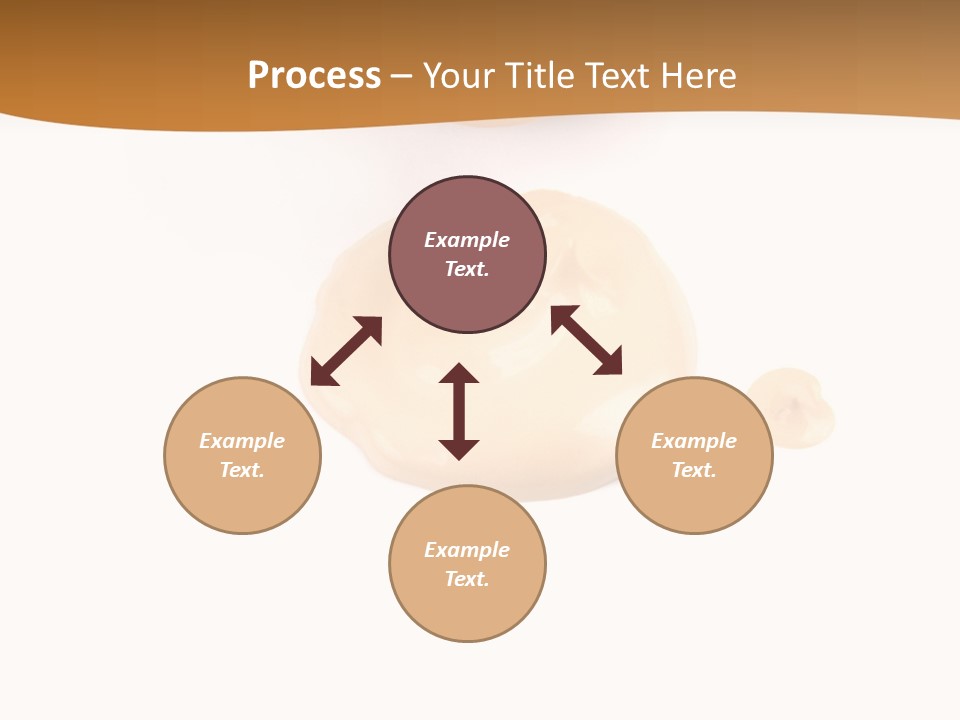 Process – Your Title Text Here

Example Text.

Example Text.

Example Text.

Example Text.